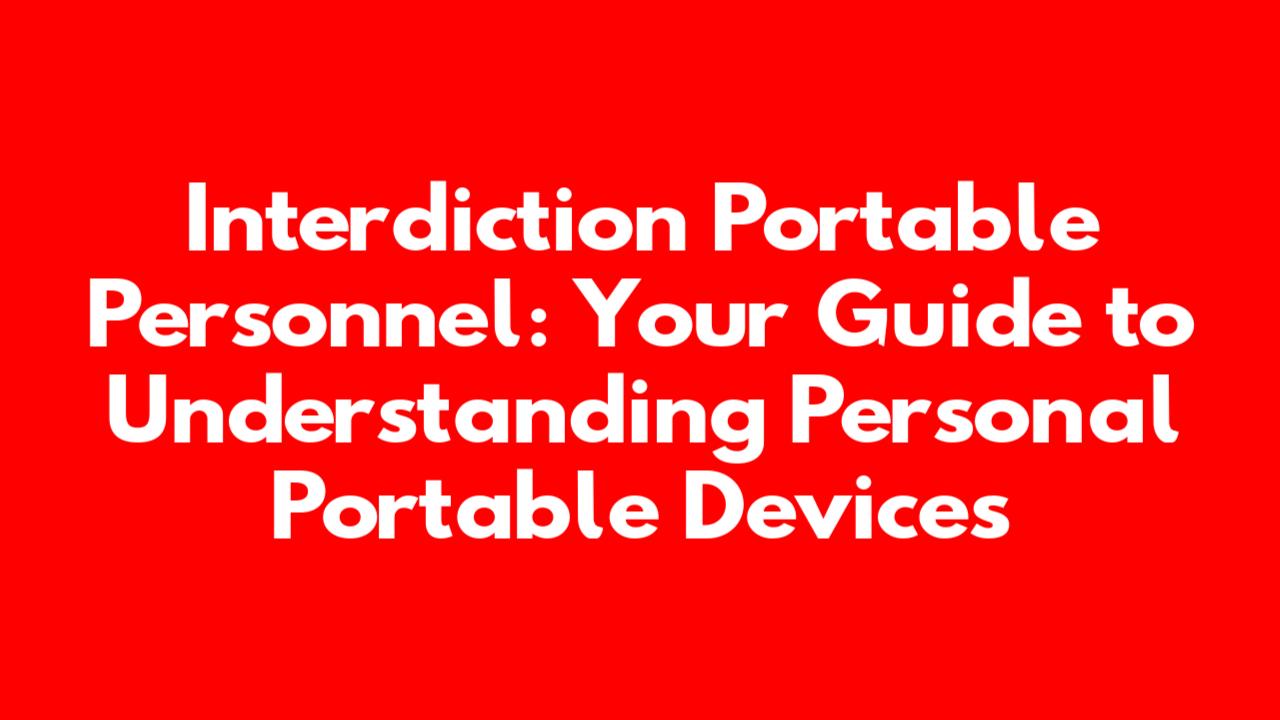 Interdiction Portable Personnel: Your Guide to Understanding Personal Portable Devices